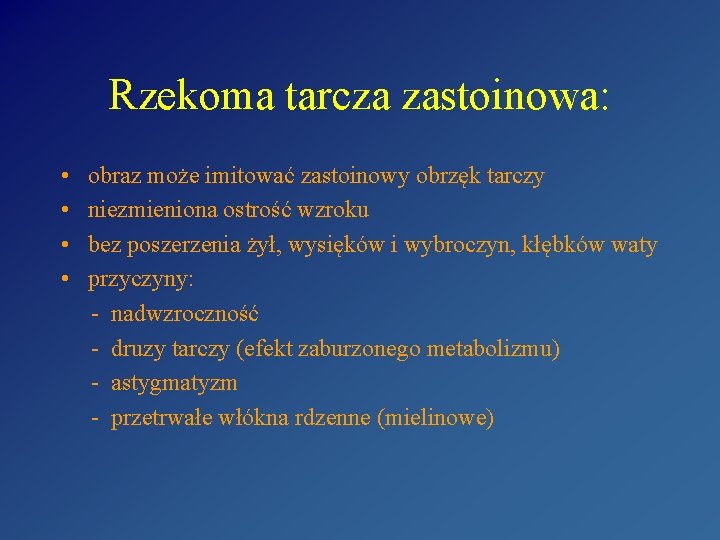 Rzekoma tarcza zastoinowa:

• obraz może imitować zastoinowy obrzęk tarczy
• niezmieniona ostrość wzroku
• bez poszerzenia żył, wysięków i wybroczyn, kłębków waty
• przyczyny:
- nadwzroczność
- druzy tarczy (efekt zaburzonego metabolizmu)
- astygmatyzm
- przetrwałe włókna rdzenne (mielinowe)